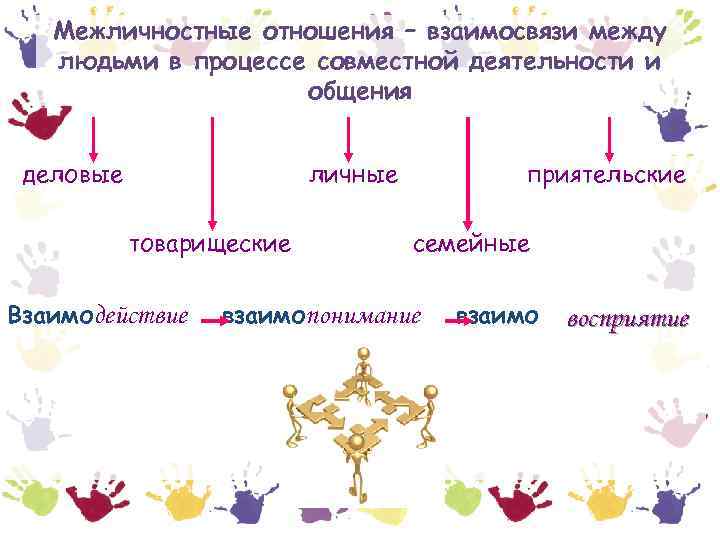 Межличностные отношения – взаимосвязи между людьми в процессе совместной деятельности и общения

деловые

личные

приятельские

товарищеские

семейные

Взаимодействие взаимопонимание взаимо восприятие